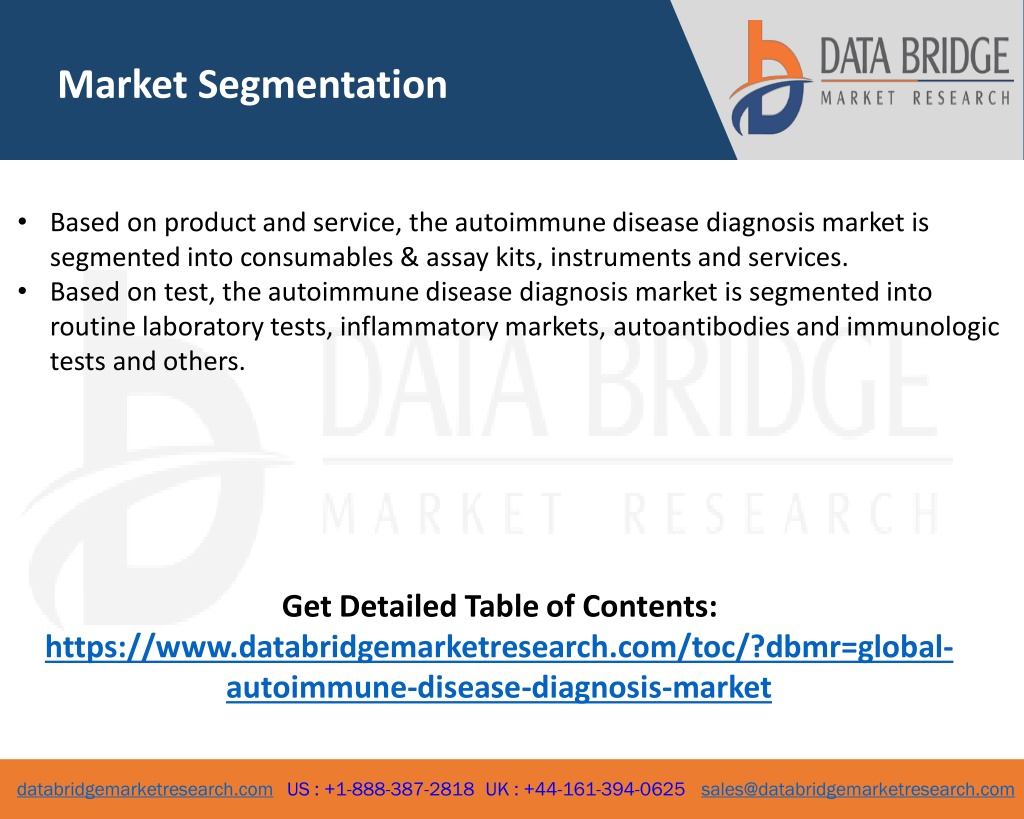 Market Segmentation

DATA BRIDGE
MARKET RESEARCH

• Based on product and service, the autoimmune disease diagnosis market is segmented into consumables & assay kits, instruments and services.
• Based on test, the autoimmune disease diagnosis market is segmented into routine laboratory tests, inflammatory markets, autoantibodies and immunologic tests and others.

DATA BRIDGE
MARKET RESEARCH

Get Detailed Table of Contents:
https://www.databridgemarketresearch.com/toc/?dbmr=global-autoimmune-disease-diagnosis-market

databridgemarketresearch.com US : +1-888-387-2818 UK : +44-161-394-0625 sales@databridgemarketresearch.com